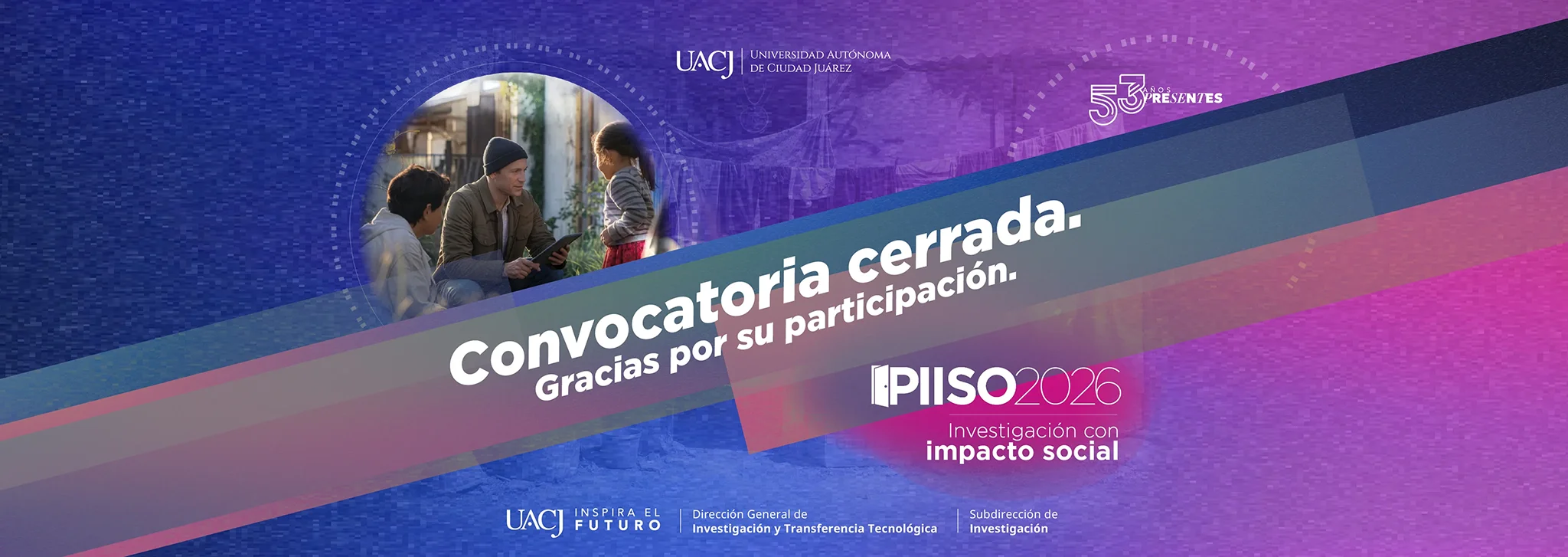 UACJ UNIVERSIDAD AUTÓNOMA DE CIUDAD JUÁREZ

53 AÑOS PRESENTES

Convocatoria cerrada.
Gracias por su participación.

PIISO2026
Investigación con impacto social

UACJ INSPIRA EL FUTURO
Dirección General de Investigación y Transferencia Tecnológica
Subdirección de Investigación